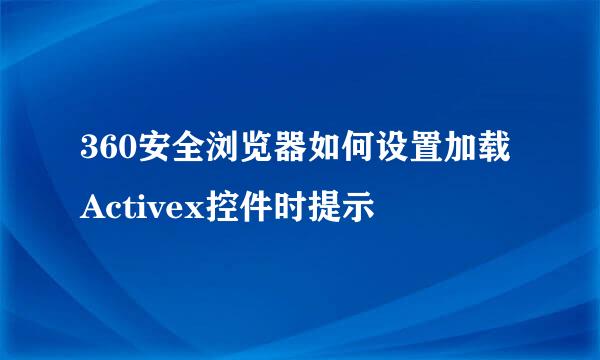 360安全浏览器如何设置加载Activex控件时提示